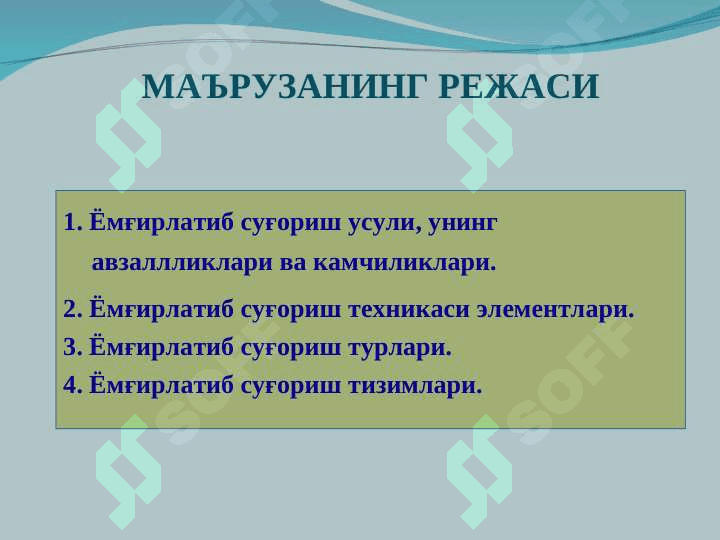 МАЪРУЗАНИНГ РЕЖАСИ

1. Ёмғирлатиб суғориш усули, унинг авзаллликлари ва камчиликлари.

2. Ёмғирлатиб суғориш техникаси элементлари.

3. Ёмғирлатиб суғориш турлари.

4. Ёмғирлатиб суғориш тизимлари.

SOFF SOFF SOFF SOFF